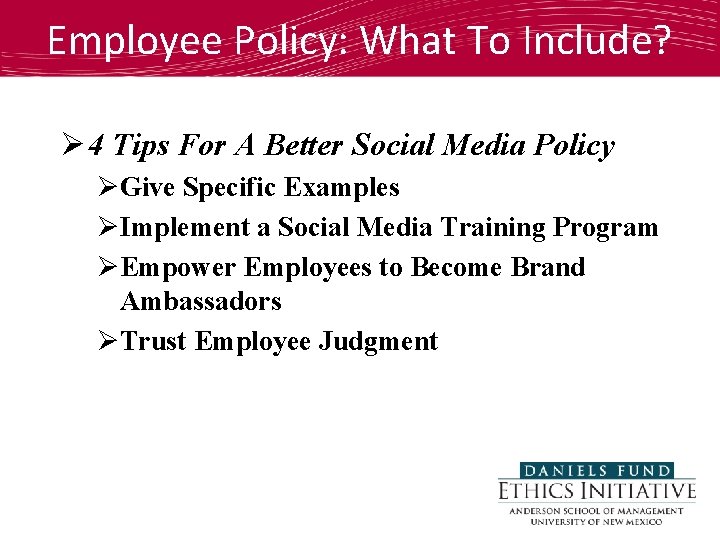 Employee Policy: What To Include?

➢ 4 Tips For A Better Social Media Policy

➢ Give Specific Examples

➢ Implement a Social Media Training Program

➢ Empower Employees to Become Brand Ambassadors

➢ Trust Employee Judgment

DANIELS FUND
ETHICS INITIATIVE
ANDERSON SCHOOL OF MANAGEMENT
UNIVERSITY OF NEW MEXICO